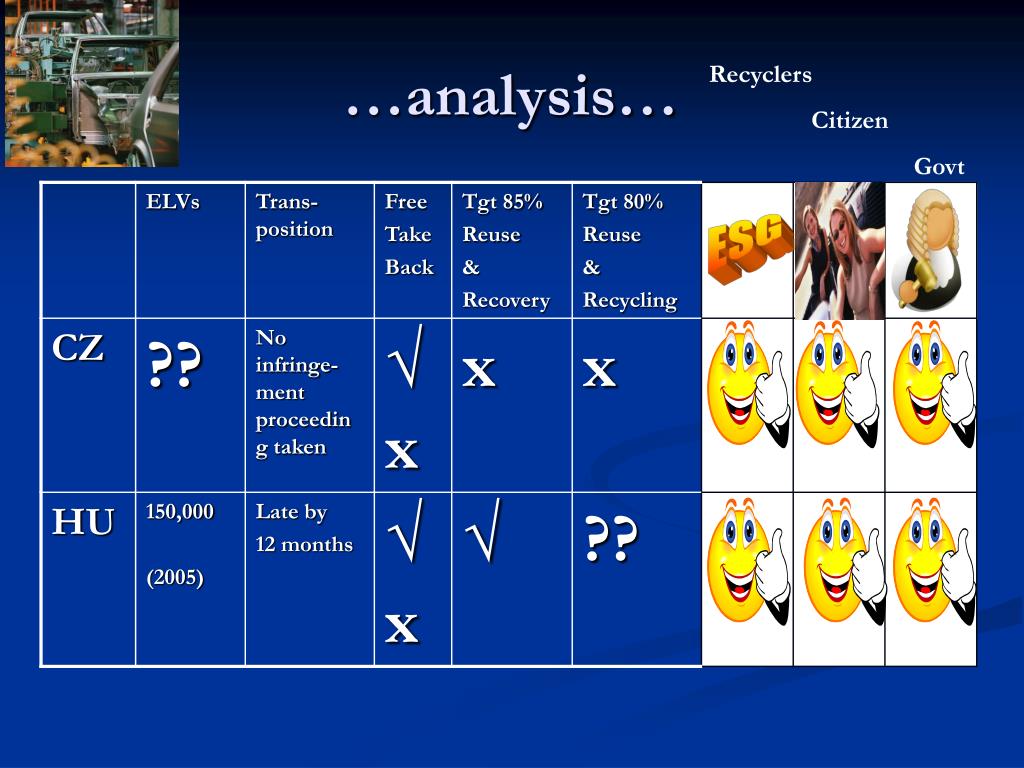 …analysis…

Recyclers

Citizen

Govt

|  | ELVs | Trans-position | Free Take Back | Tgt 85% Reuse & Recovery | Tgt 80% Reuse & Recycling | ESG |  |  |
|---|---|---|---|---|---|---|---|---|
| CZ | ?? | No infringement proceeding taken | √ x | x | x |  |  |  |
| HU | 150,000 (2005) | Late by 12 months | √ x | √ | ?? |  |  |  |